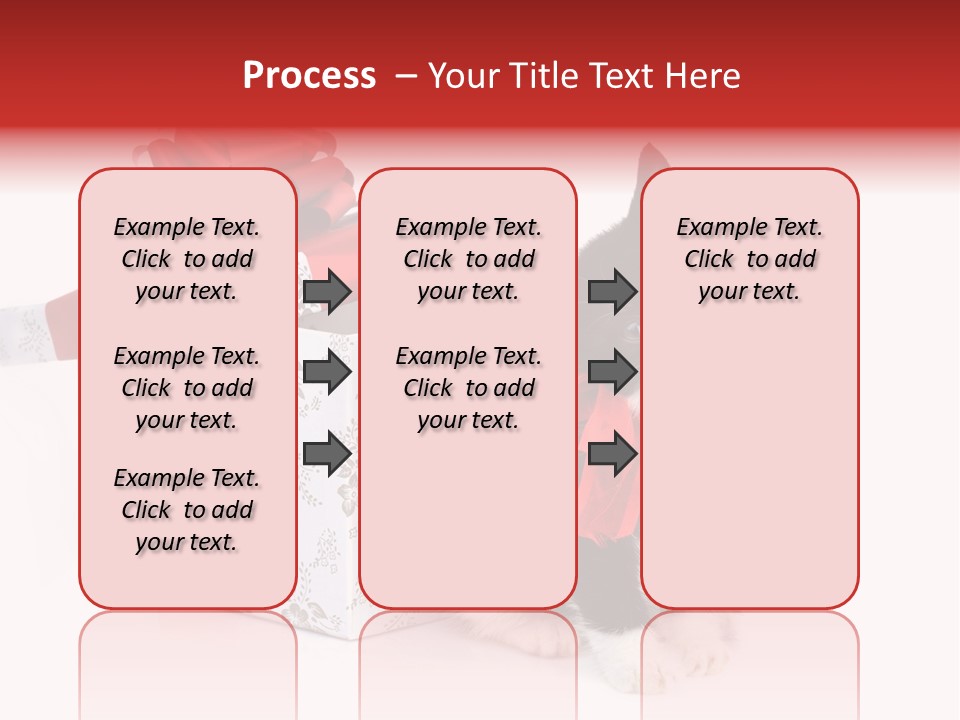 Process – Your Title Text Here

Example Text. Click to add your text.

Example Text. Click to add your text.

Example Text. Click to add your text.

Example Text. Click to add your text.

Example Text. Click to add your text.

Example Text. Click to add your text.